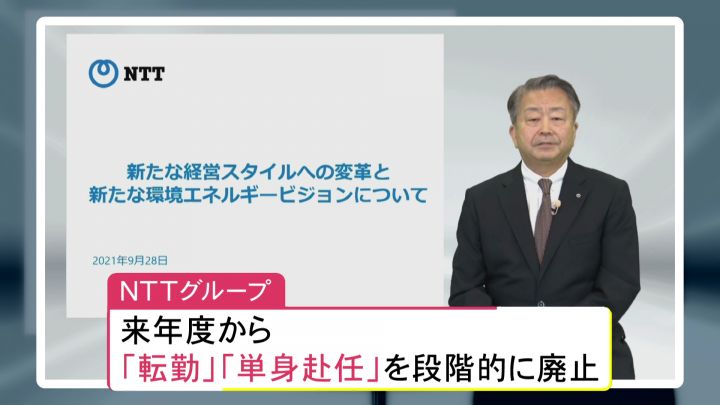 NTT

新たな経営スタイルへの変革と
新たな環境エネルギービジョンについて

2021年9月28日

NTTグループ

来年度から
「転勤」「単身赴任」を段階的に廃止